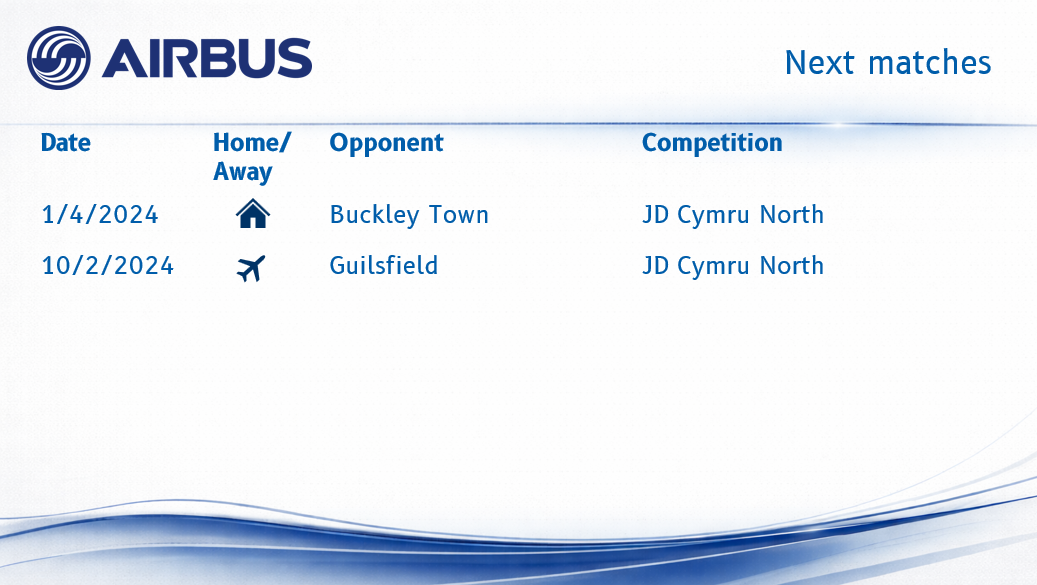 AIRBUS

Next matches

| Date | Home/ Away | Opponent | Competition |
|---|---|---|---|
| 1/4/2024 | | Buckley Town | JD Cymru North |
| 10/2/2024 | | Guilsfield | JD Cymru North |